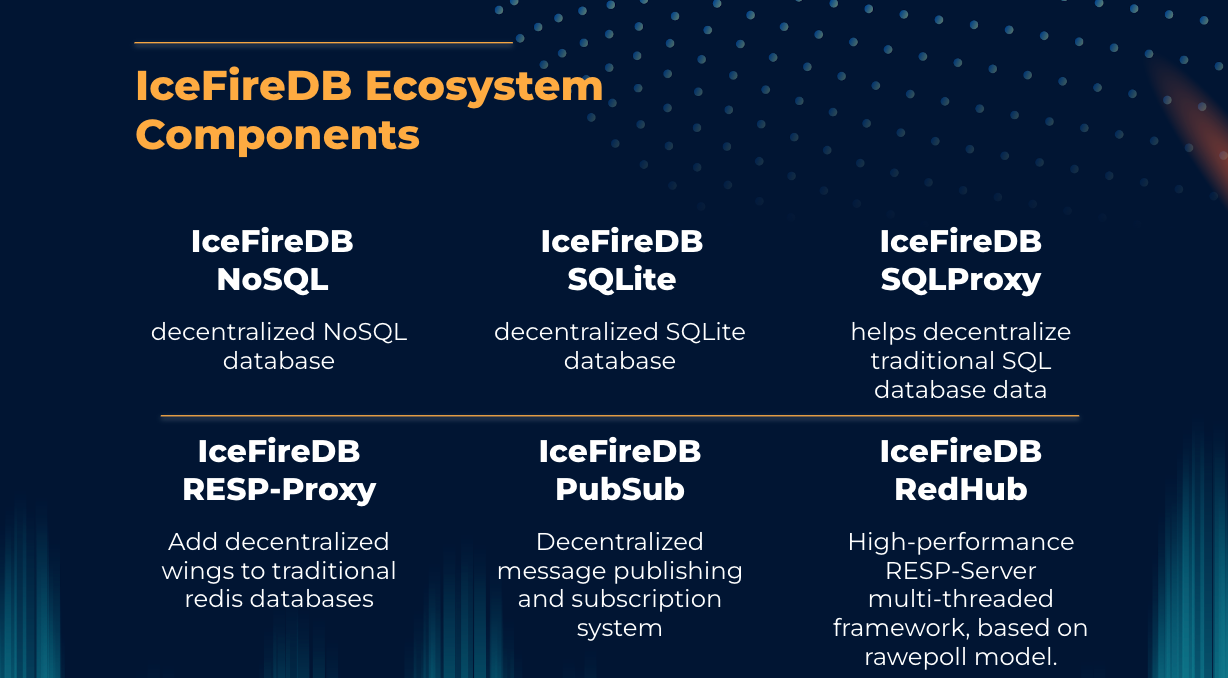 IceFireDB Ecosystem Components

IceFireDB NoSQL

decentralized NoSQL database

IceFireDB SQLite

decentralized SQLite database

IceFireDB SQLProxy

helps decentralize traditional SQL database data

IceFireDB RESP-Proxy

Add decentralized wings to traditional redis databases

IceFireDB PubSub

Decentralized message publishing and subscription system

IceFireDB RedHub

High-performance RESP-Server multi-threaded framework, based on rawepoll model.